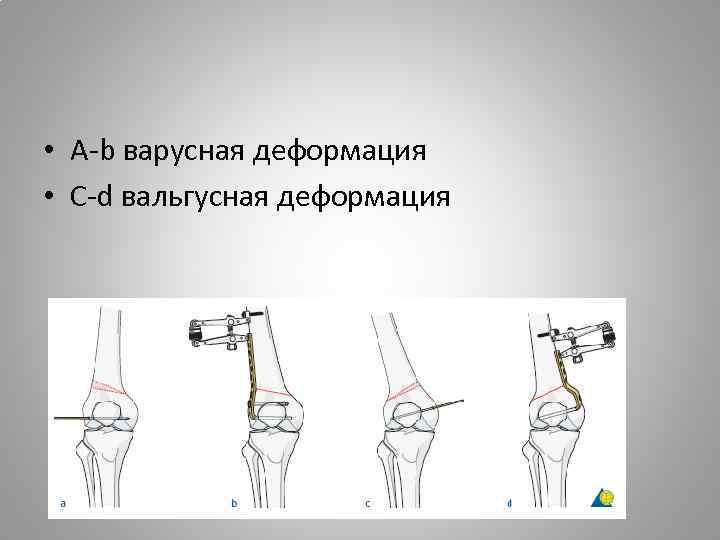 • A-b варусная деформация
• C-d вальгусная деформация

a

b

c

d